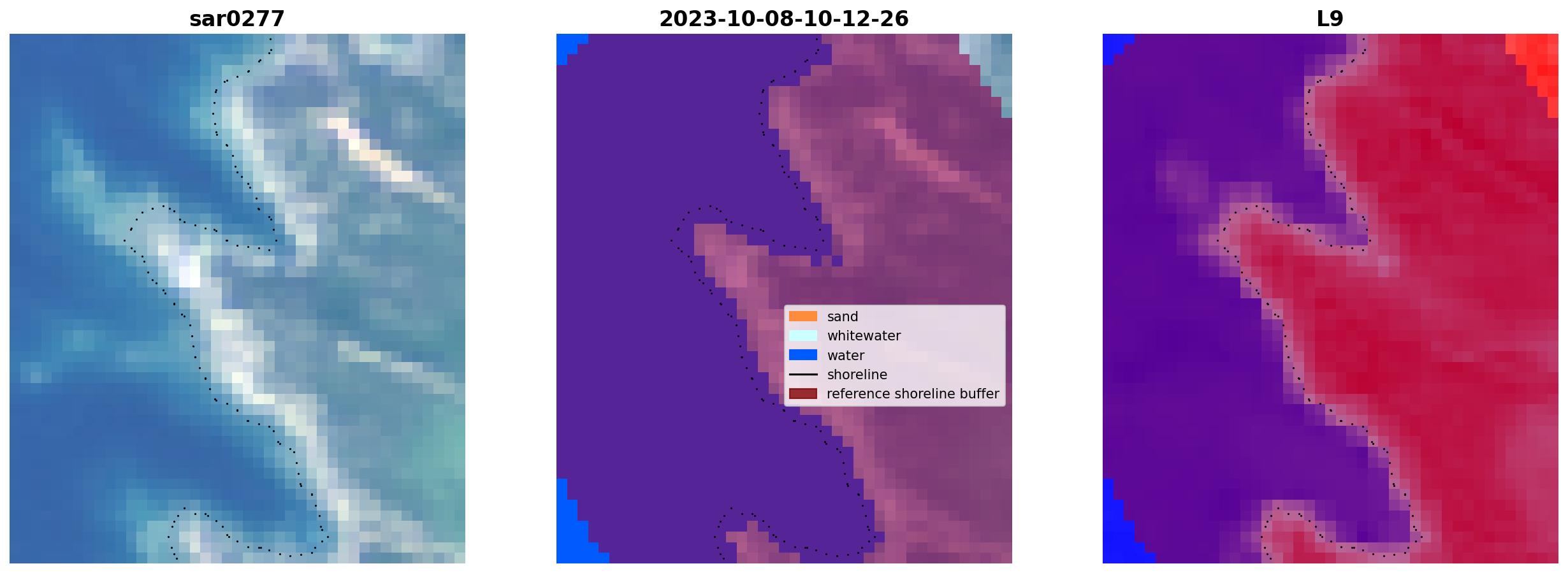 sar0277

2023-10-08-10-12-26

L9

sand
whitewater
water
shoreline
reference shoreline buffer